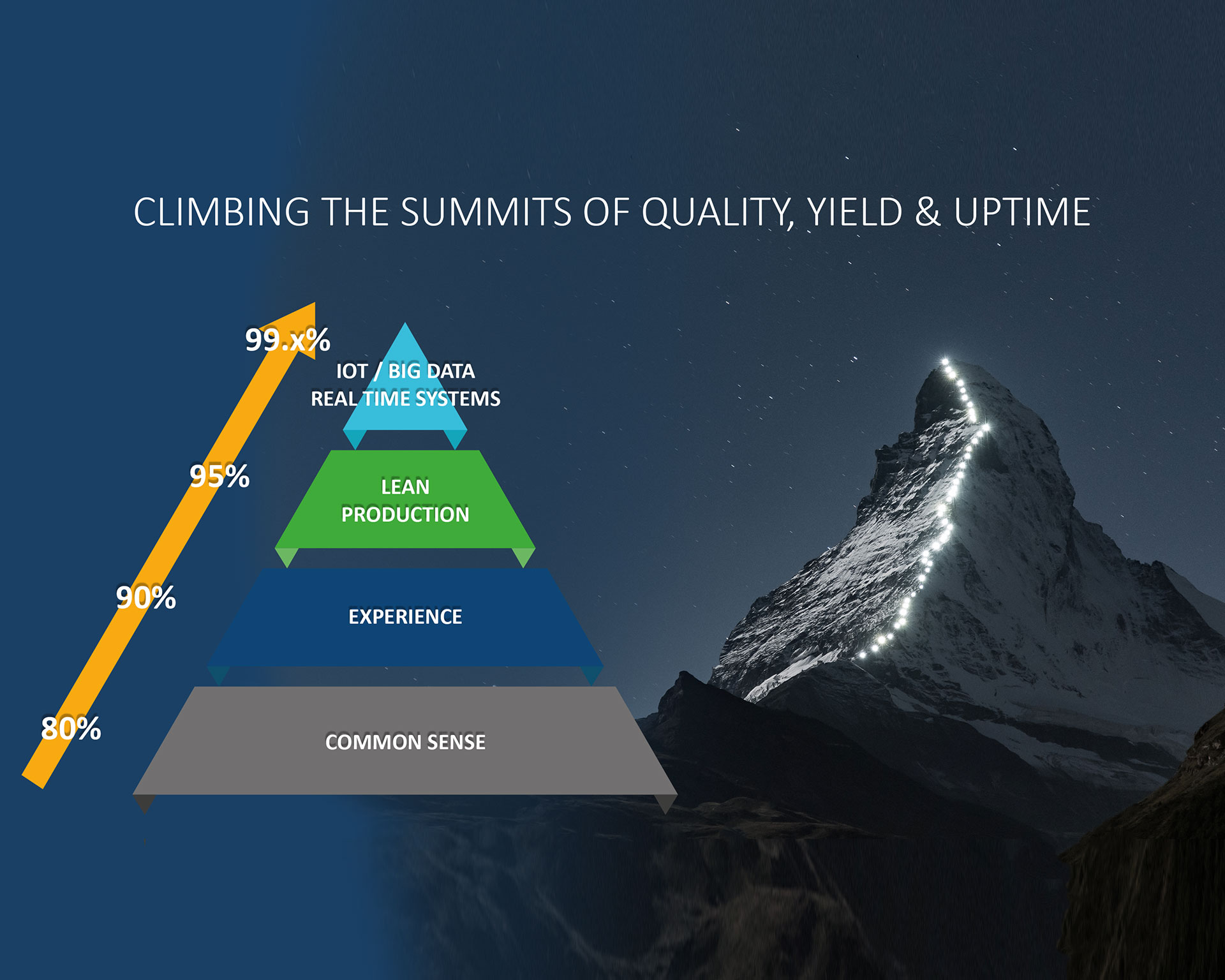 CLIMBING THE SUMMITS OF QUALITY, YIELD & UPTIME

99.x%

IOT / BIG DATA
REAL TIME SYSTEMS

95%

LEAN
PRODUCTION

90%

EXPERIENCE

80%

COMMON SENSE